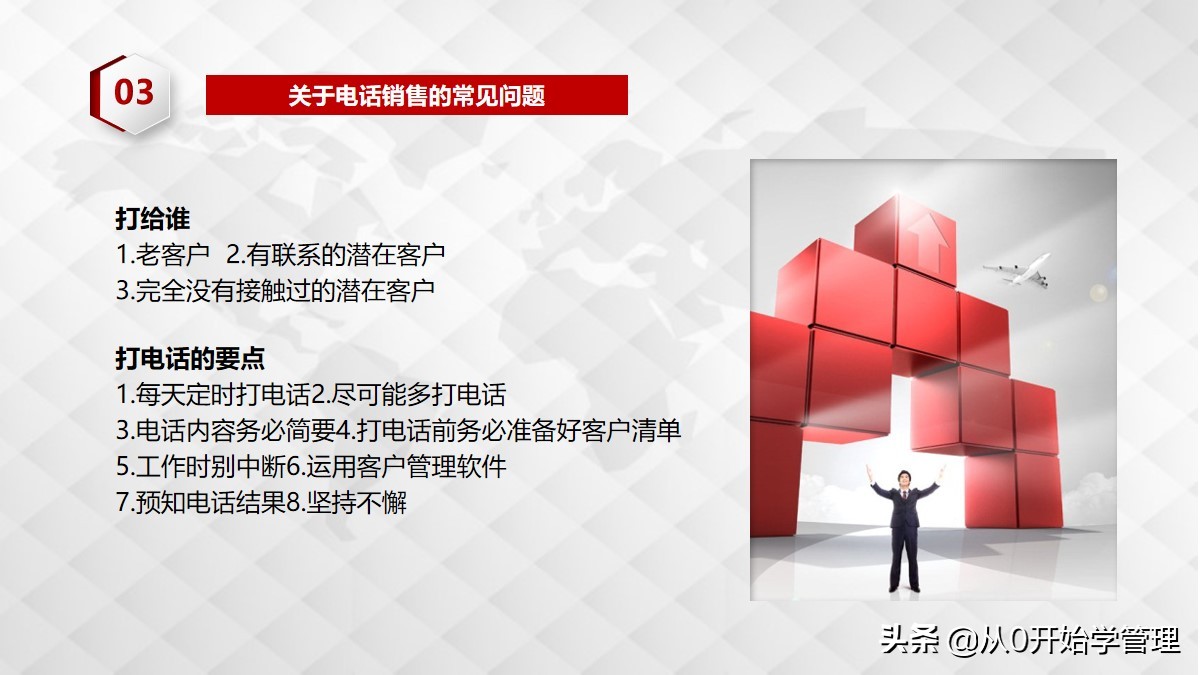 03

关于电话销售的常见问题

打给谁
1.老客户 2.有联系的潜在客户
3.完全没有接触过的潜在客户

打电话的要点
1.每天定时打电话2.尽可能多打电话
3.电话内容务必简要4.打电话前务必准备好客户清单
5.工作时别中断6.运用客户管理软件
7.预知电话结果8.坚持不懈

头条 @从0开始学管理